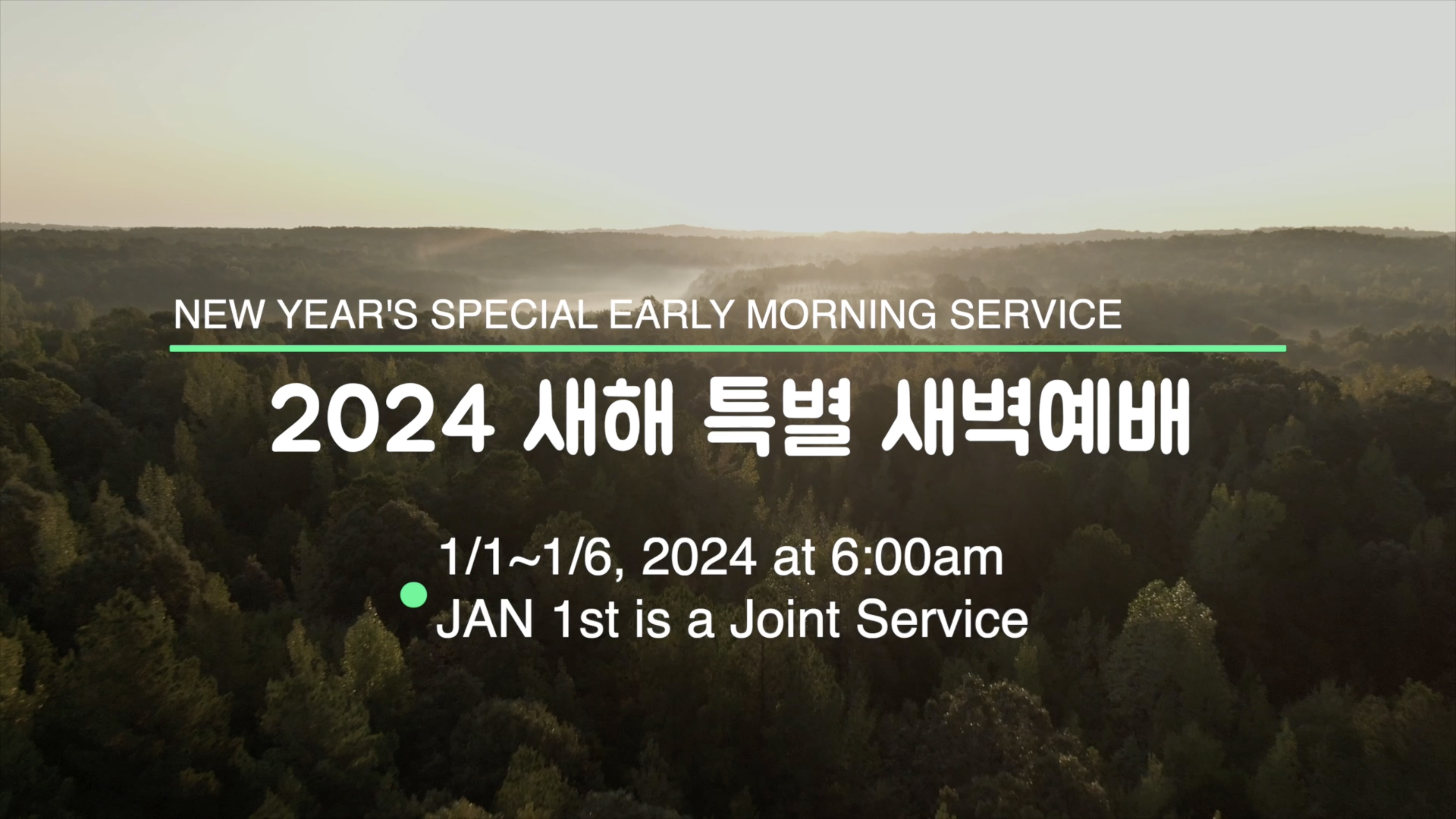 NEW YEAR'S SPECIAL EARLY MORNING SERVICE

2024 새해 특별 새벽예배

1/1~1/6, 2024 at 6:00am
JAN 1st is a Joint Service